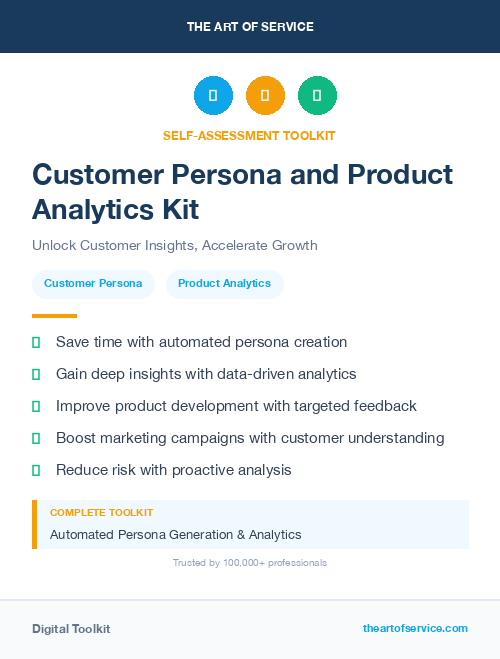 THE ART OF SERVICE

SELF-ASSESSMENT TOOLKIT

Customer Persona and Product Analytics Kit

Unlock Customer Insights, Accelerate Growth

Customer Persona

Product Analytics

Save time with automated persona creation

Gain deep insights with data-driven analytics

Improve product development with targeted feedback

Boost marketing campaigns with customer understanding

Reduce risk with proactive analysis

COMPLETE TOOLKIT

Automated Persona Generation & Analytics

Trusted by 100,000+ professionals

Digital Toolkit

theartofservice.com